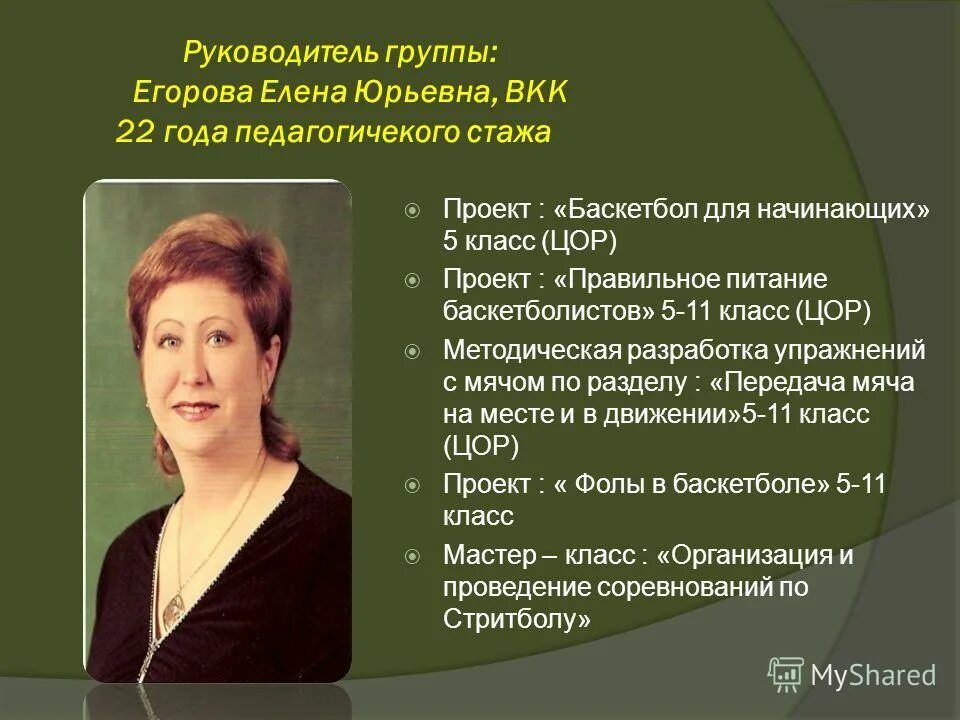 Руководитель группы:
Егорова Елена Юрьевна, ВКК
22 года педагогичекого стажа

Проект : «Баскетбол для начинающих» 5 класс (ЦОР)

Проект : «Правильное питание баскетболистов» 5-11 класс (ЦОР)

Методическая разработка упражнений с мячом по разделу : «Передача мяча на месте и в движении»5-11 класс (ЦОР)

Проект : « Фолы в баскетболе» 5-11 класс

Мастер – класс : «Организация и проведение соревнований по Стритболу»

MyShared